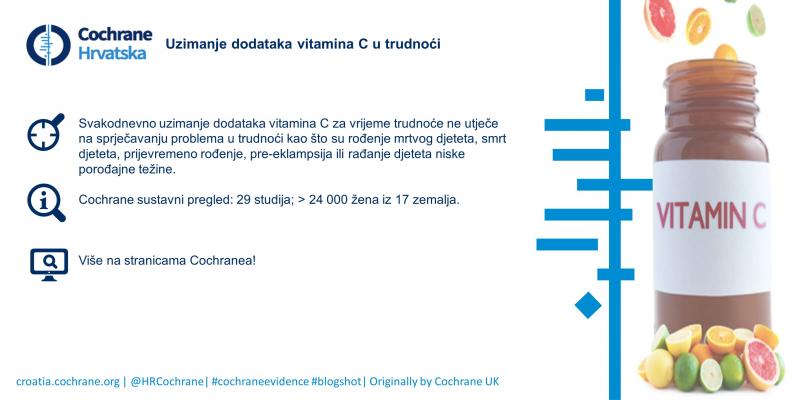 Cochrane Hrvatska

Uzimanje dodataka vitamina C u trudnoći

Svakodnevno uzimanje dodataka vitamina C za vrijeme trudnoće ne utječe na sprječavanju problema u trudnoći kao što su rođenje mrtvog djeteta, smrt djeteta, prijevremeno rođenje, pre-eklampsija ili rađanje djeteta niske porođajne težine.

Cochrane sustavni pregled: 29 studija; > 24 000 žena iz 17 zemalja.

Više na stranicama Cochranea!

VITAMIN C

croatia.cochrane.org | @HRCochrane| #cochraneevidence #blogshot| Originally by Cochrane UK